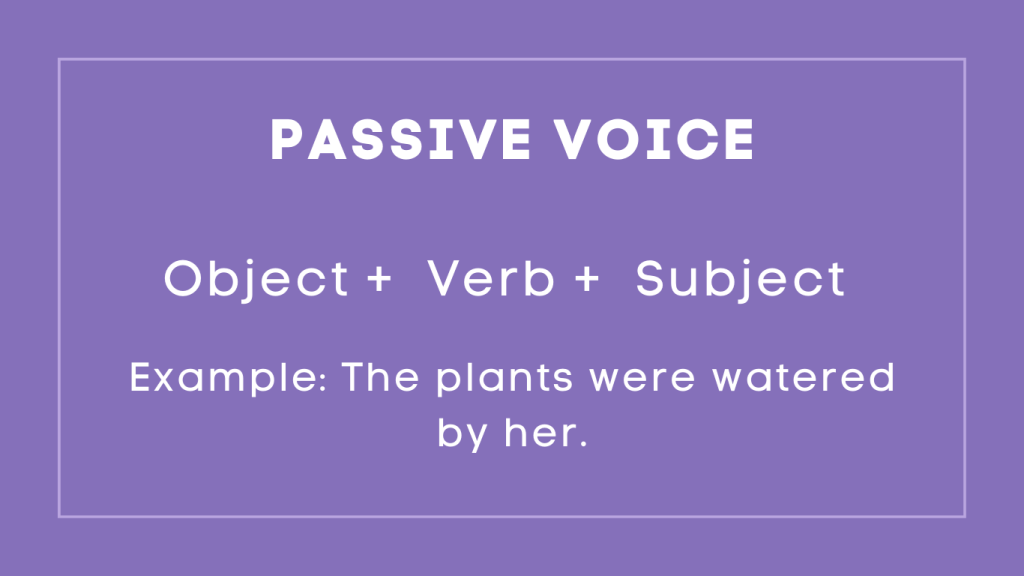 PASSIVE VOICE

Object + Verb + Subject

Example: The plants were watered by her.